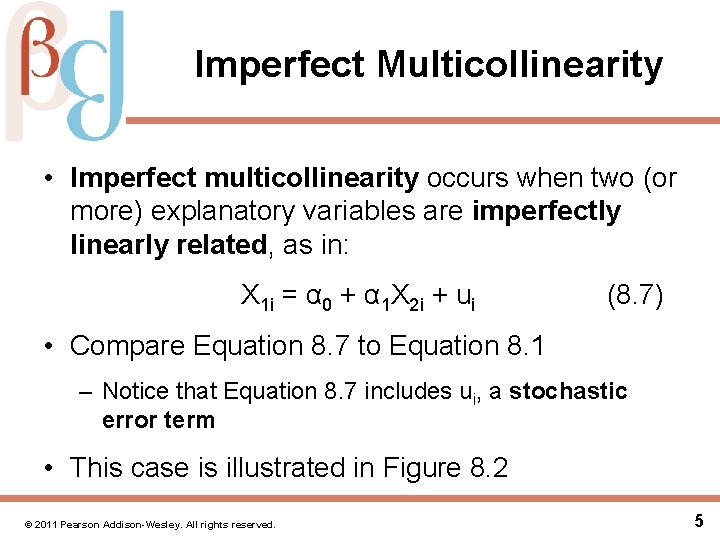 Imperfect Multicollinearity

• Imperfect multicollinearity occurs when two (or more) explanatory variables are imperfectly linearly related, as in:

$X_{1i} = \alpha_0 + \alpha_1 X_{2i} + u_i$ (8.7)

• Compare Equation 8.7 to Equation 8.1

– Notice that Equation 8.7 includes $u_i$, a stochastic error term

• This case is illustrated in Figure 8.2

© 2011 Pearson Addison-Wesley. All rights reserved.

5